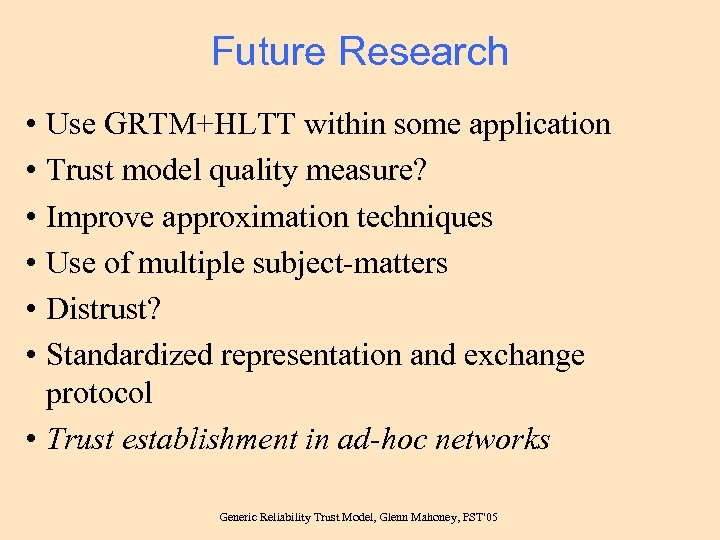 Future Research

• Use GRTM+HLTT within some application
• Trust model quality measure?
• Improve approximation techniques
• Use of multiple subject-matters
• Distrust?
• Standardized representation and exchange protocol
• Trust establishment in ad-hoc networks

Generic Reliability Trust Model, Glenn Mahoney, PST'05